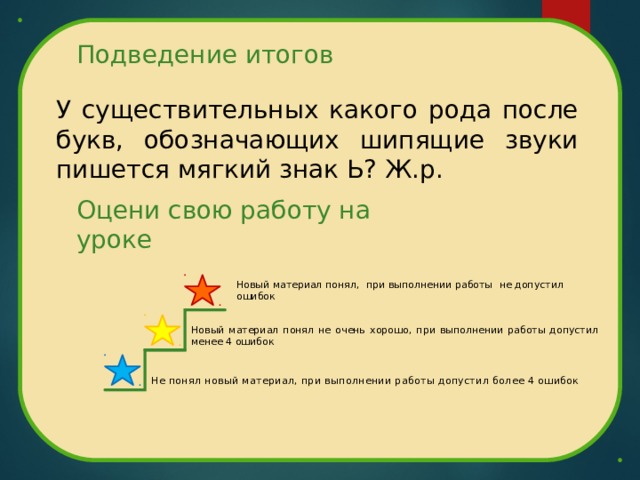 Подведение итогов

У существительных какого рода после букв, обозначающих шипящие звуки пишется мягкий знак Ь? Ж.р.

Оцени свою работу на уроке

Новый материал понял, при выполнении работы не допустил ошибок

Новый материал понял не очень хорошо, при выполнении работы допустил менее 4 ошибок

Не понял новый материал, при выполнении работы допустил более 4 ошибок